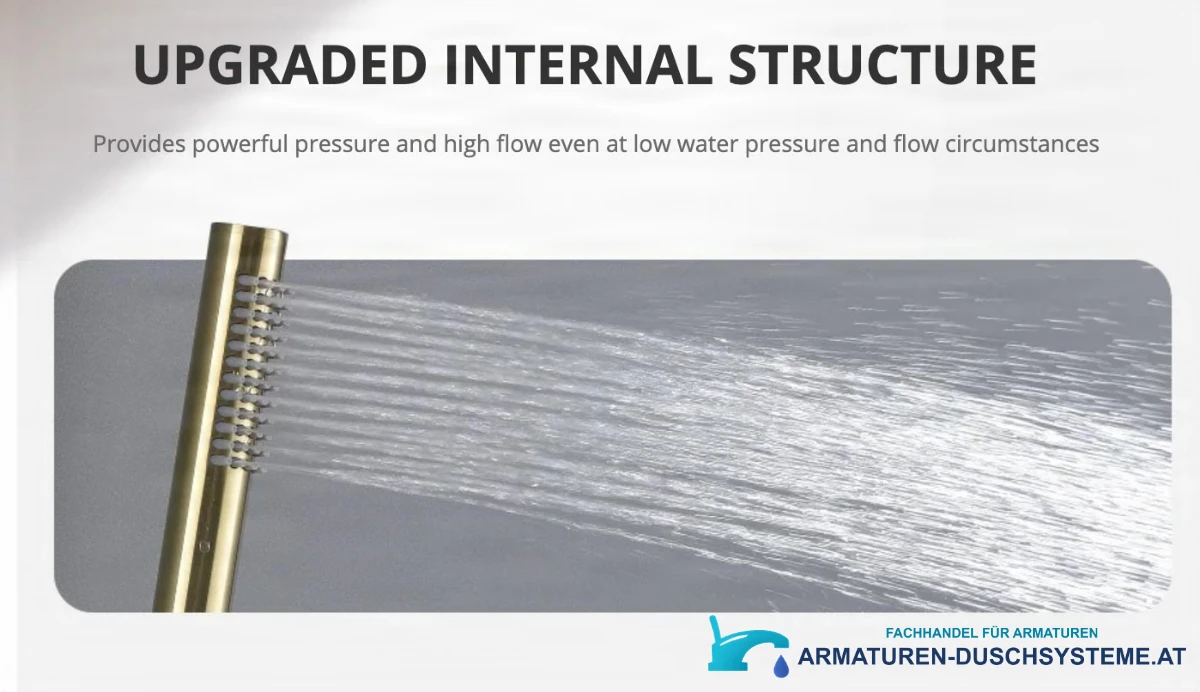 UPGRADED INTERNAL STRUCTURE

Provides powerful pressure and high flow even at low water pressure and flow circumstances

FACHHANDEL FÜR ARMATUREN
ARMATUREN-DUSCHSYSTEME.AT